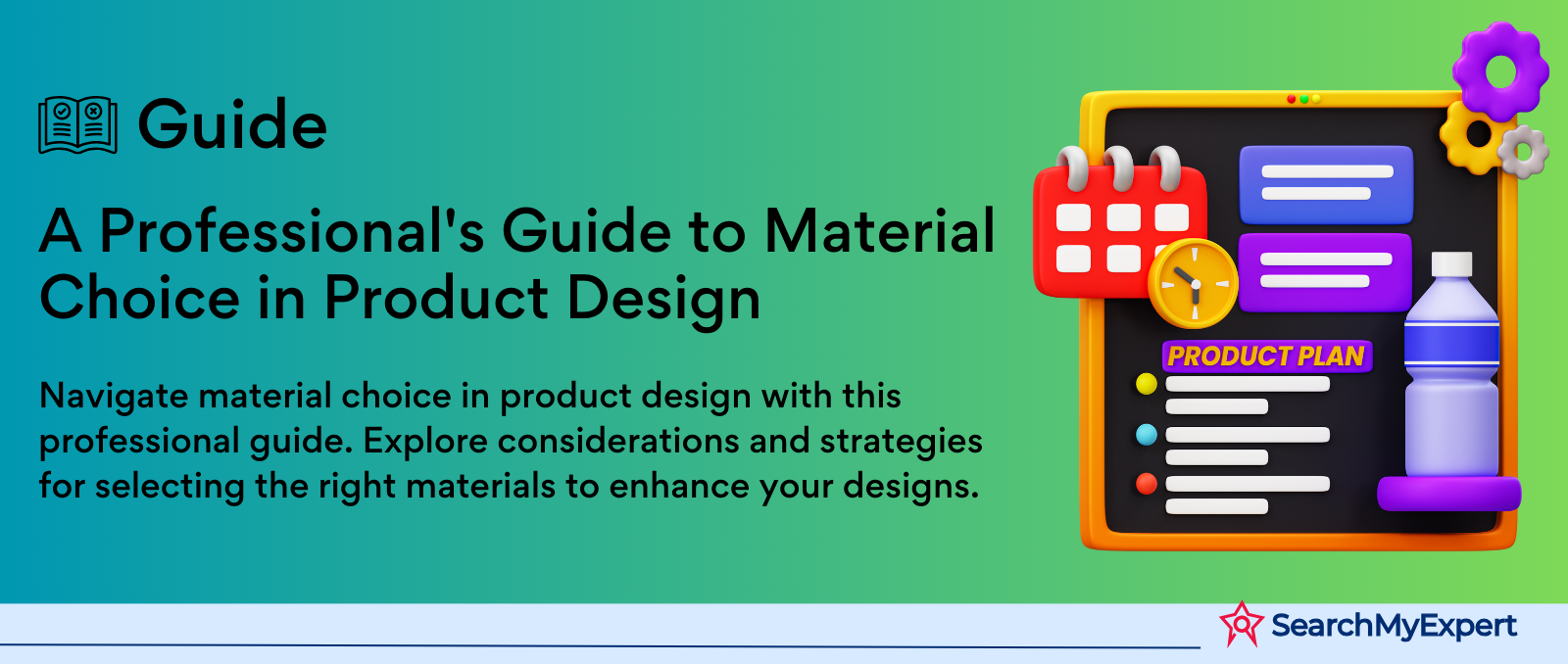 Guide

A Professional's Guide to Material Choice in Product Design

Navigate material choice in product design with this professional guide. Explore considerations and strategies for selecting the right materials to enhance your designs.

PRODUCT PLAN

SearchMyExpert